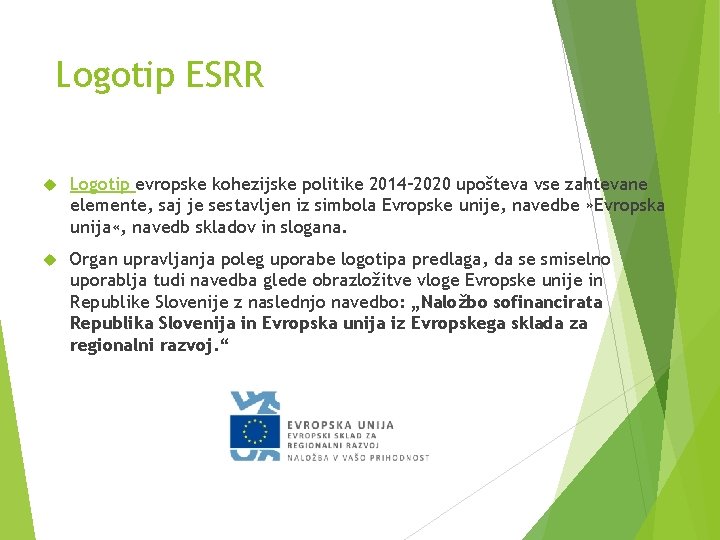 Logotip ESRR

Logotip evropske kohezijske politike 2014–2020 upošteva vse zahtevane elemente, saj je sestavljen iz simbola Evropske unije, navedbe »Evropska unija«, navedb skladov in slogana.

Organ upravljanja poleg uporabe logotipa predlaga, da se smiselno uporablja tudi navedba glede obrazložitve vloge Evropske unije in Republike Slovenije z naslednjo navedbo: „Naložbo sofinancirata Republika Slovenija in Evropska unija iz Evropskega sklada za regionalni razvoj.“

EVROPSKA UNIJA
EVROPSKI SKLAD ZA REGIONALNI RAZVOJ
NALOŽBA V VAŠO PRIHODNOST